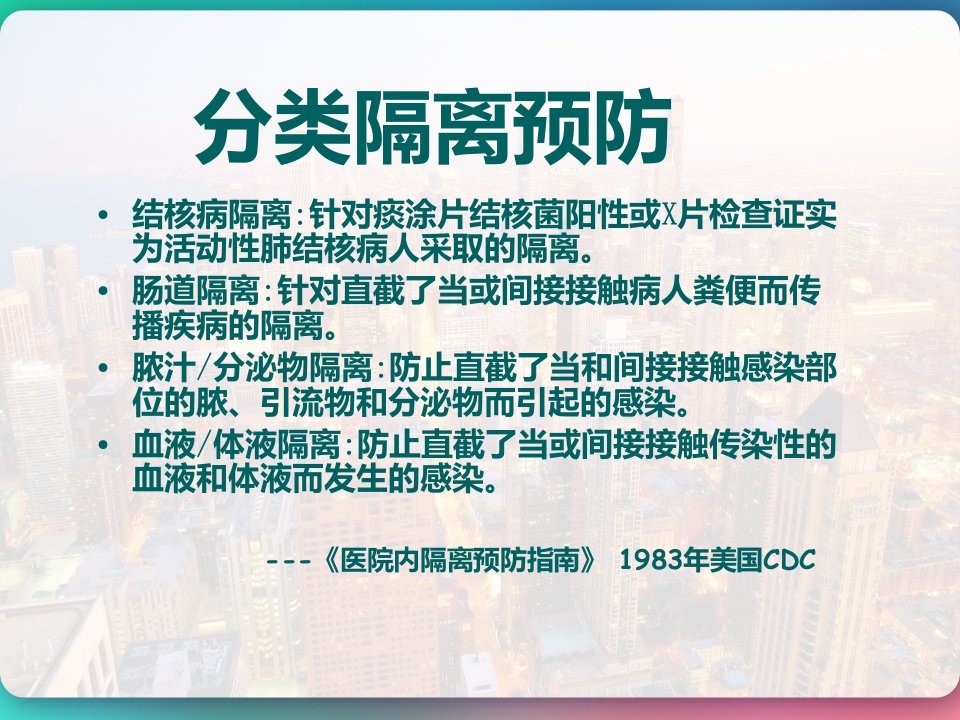 分类隔离预防

• 结核病隔离:针对痰涂片结核菌阳性或X片检查证实为活动性肺结核病人采取的隔离。
• 肠道隔离:针对直截了当或间接接触病人粪便而传播疾病的隔离。
• 脓汁/分泌物隔离:防止直截了当和间接接触感染部位的脓、引流物和分泌物而引起的感染。
• 血液/体液隔离:防止直截了当或间接接触传染性的血液和体液而发生的感染。

---《医院内隔离预防指南》 1983年美国CDC